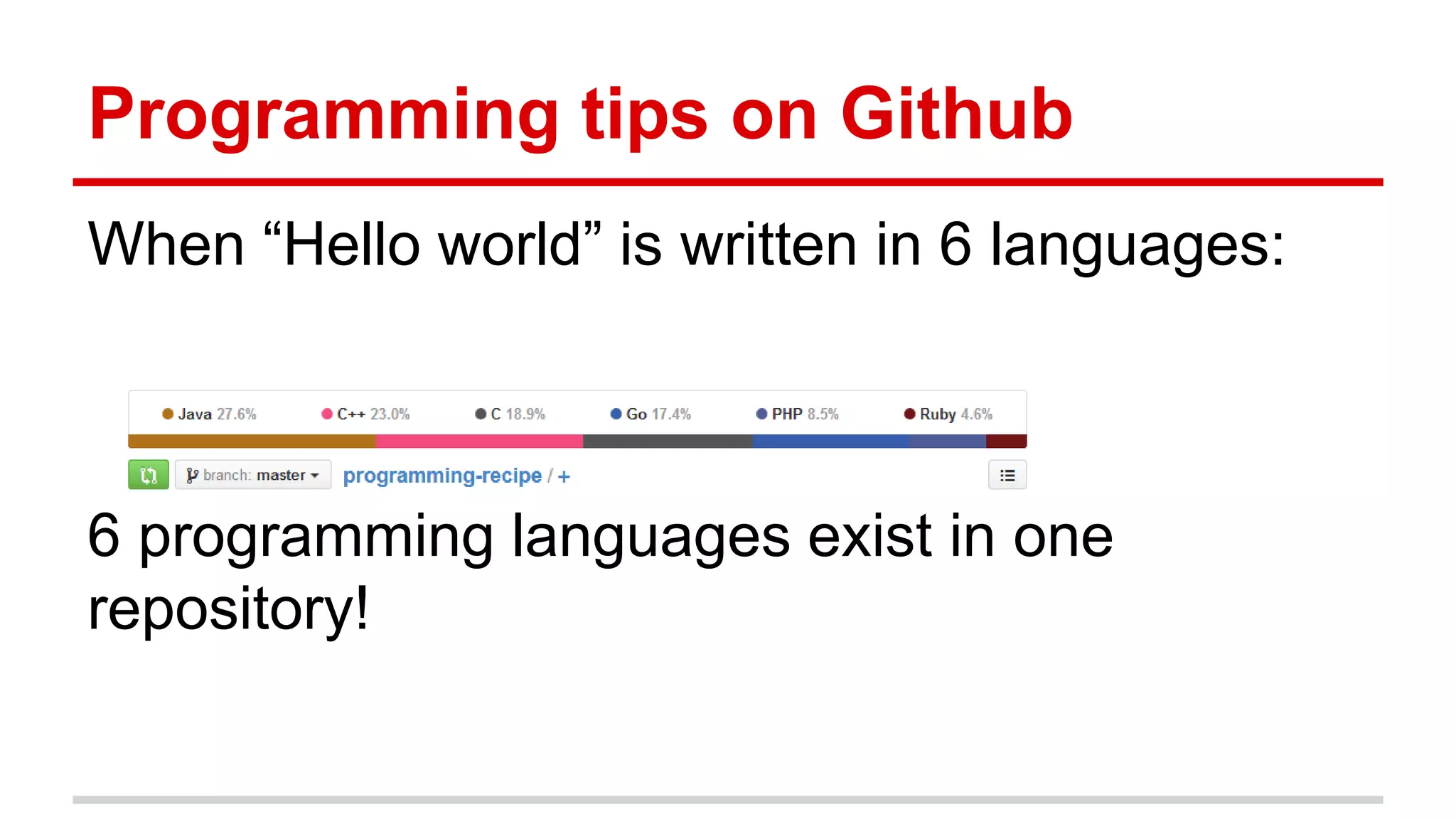 Programming tips on Github

When “Hello world” is written in 6 languages:

Java 27.6% C++ 23.0% C 18.9% Go 17.4% PHP 8.5% Ruby 4.6%

branch: master programming-recipe / +

6 programming languages exist in one repository!